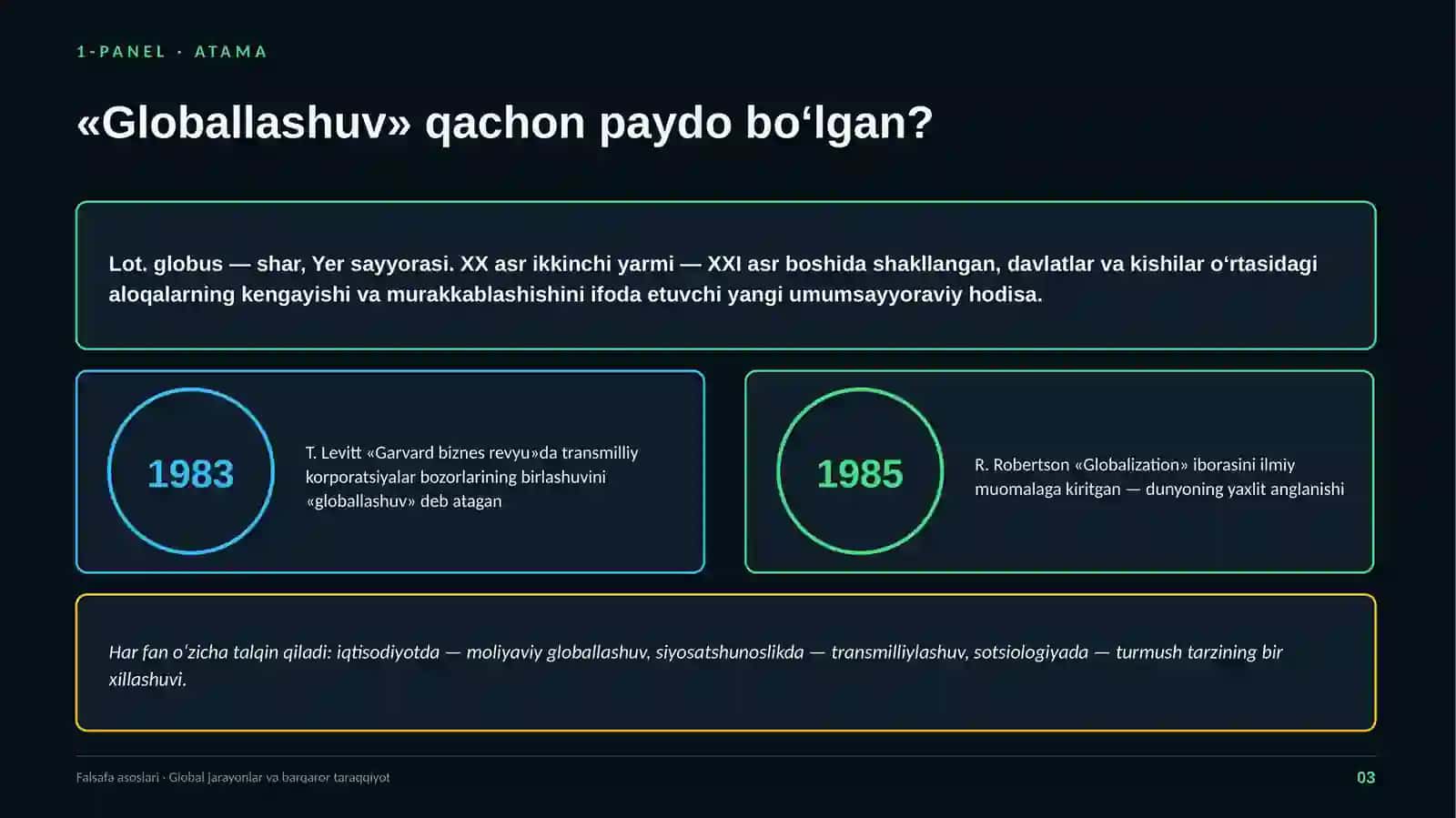 1-PANEL · ATAMA

«Globallashuv» qachon paydo bo‘lgan?

Lot. globus — shar, Yer sayyorasi. XX asr ikkinchi yarmi — XXI asr boshida shakllangan, davlatlar va kishilar o‘rtasidagi aloqalarning kengayishi va murakkablashishini ifoda etuvchi yangi umumsayyoraviy hodisa.

1983

T. Levitt «Garvard biznes revyu»da transmilliy korporatsiyalar bozorlarining birlashuvini «globallashuv» deb atagan

1985

R. Robertson «Globalization» iborasini ilmiy muomalaga kiritgan — dunyoning yaxlit anglanishi

Har fan o‘zicha talqin qiladi: iqtisodiyotda — moliyaviy globallashuv, siyosatshunoslikda — transmilliylashuv, sotsiologiyada — turmush tarzining bir xillashuvi.

Falsafa asoslari · Global jarayonlar va barqaror taraqqiyot

03